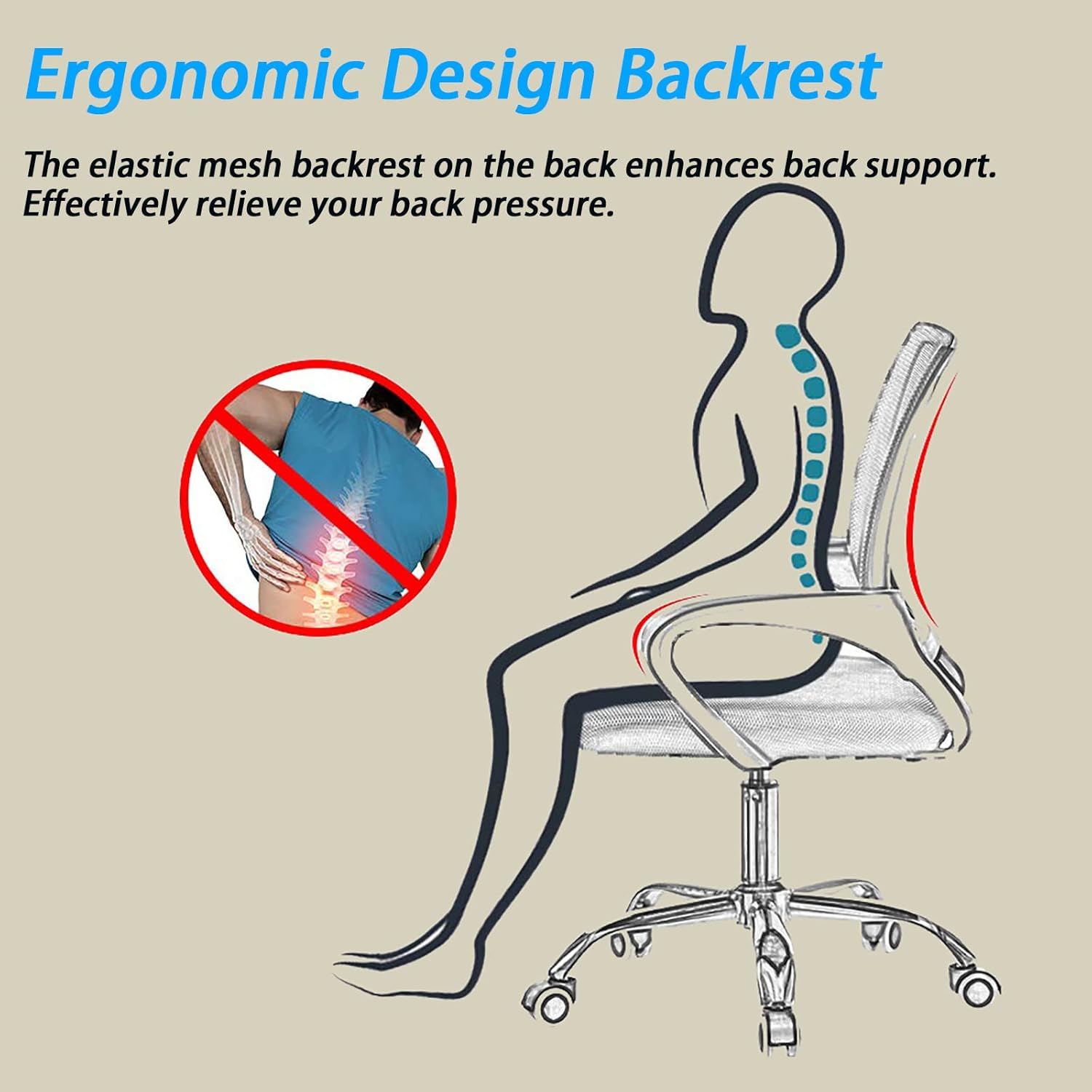 Ergonomic Design Backrest

The elastic mesh backrest on the back enhances back support. Effectively relieve your back pressure.